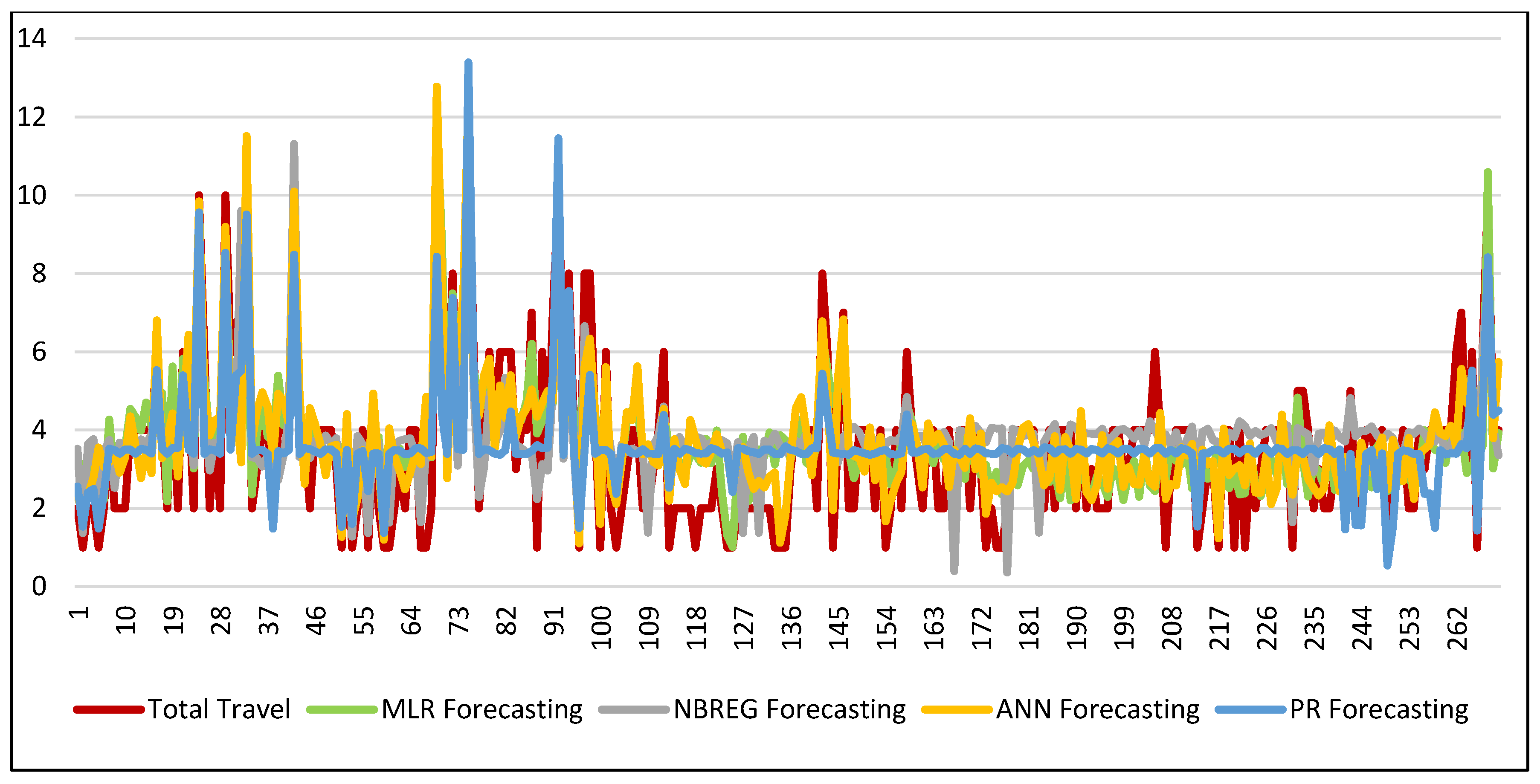 14
12
10
8
6
4
2
0

1
10
19
28
37
46
55
64
73
82
91
100
109
118
127
136
145
154
163
172
181
190
199
208
217
226
235
244
253
262

Total Travel
MLR Forecasting
NBREG Forecasting
ANN Forecasting
PR Forecasting